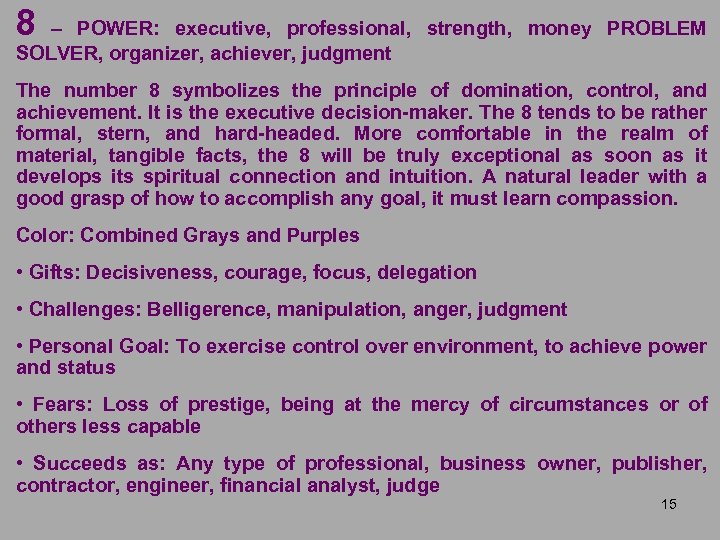 8 – POWER: executive, professional, strength, money PROBLEM SOLVER, organizer, achiever, judgment

The number 8 symbolizes the principle of domination, control, and achievement. It is the executive decision-maker. The 8 tends to be rather formal, stern, and hard-headed. More comfortable in the realm of material, tangible facts, the 8 will be truly exceptional as soon as it develops its spiritual connection and intuition. A natural leader with a good grasp of how to accomplish any goal, it must learn compassion.

Color: Combined Grays and Purples

• Gifts: Decisiveness, courage, focus, delegation

• Challenges: Belligerence, manipulation, anger, judgment

• Personal Goal: To exercise control over environment, to achieve power and status

• Fears: Loss of prestige, being at the mercy of circumstances or of others less capable

• Succeeds as: Any type of professional, business owner, publisher, contractor, engineer, financial analyst, judge

15